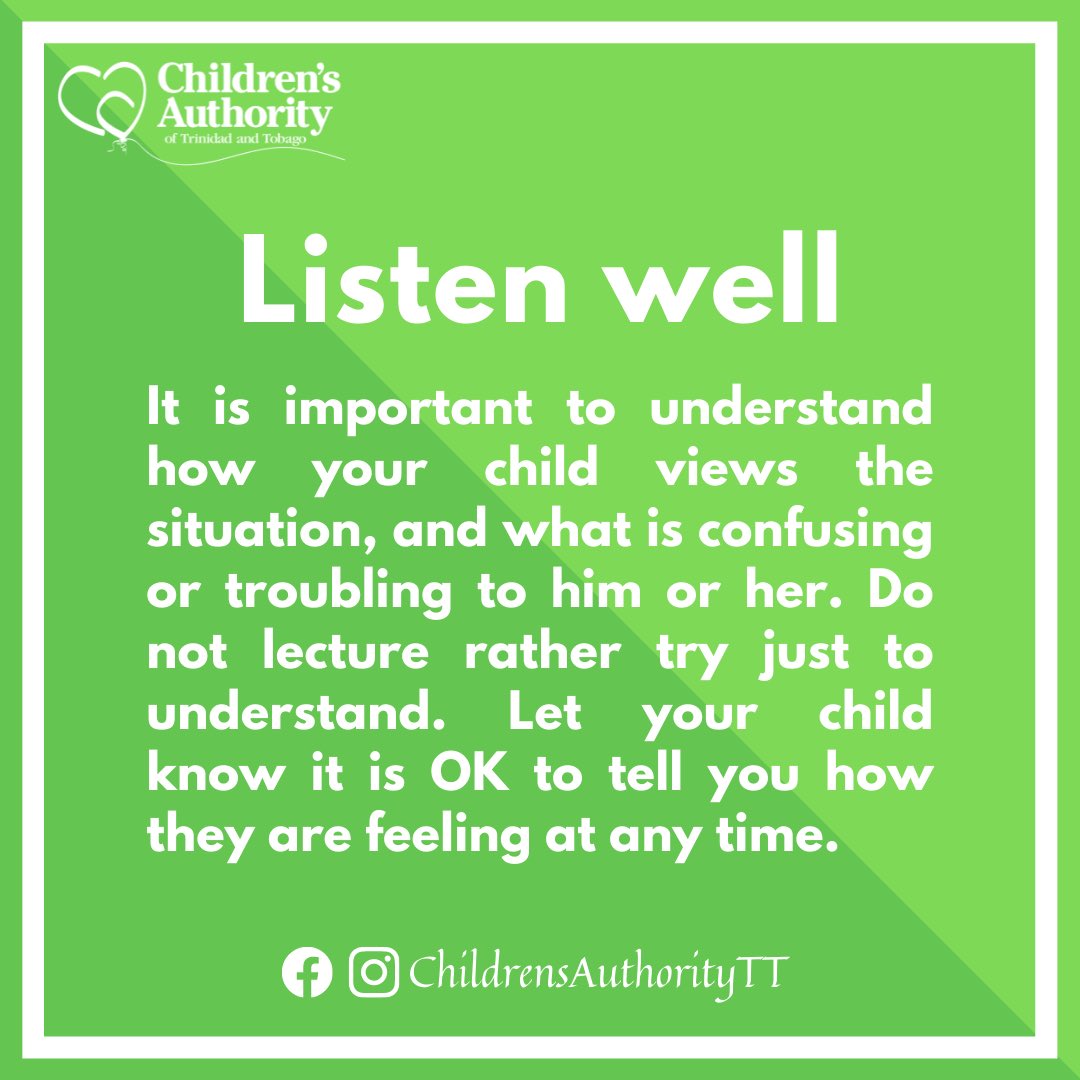 Children's Authority
of Trinidad and Tobago

Listen well

It is important to understand how your child views the situation, and what is confusing or troubling to him or her. Do not lecture rather try just to understand. Let your child know it is OK to tell you how they are feeling at any time.

ChildrensAuthorityTT